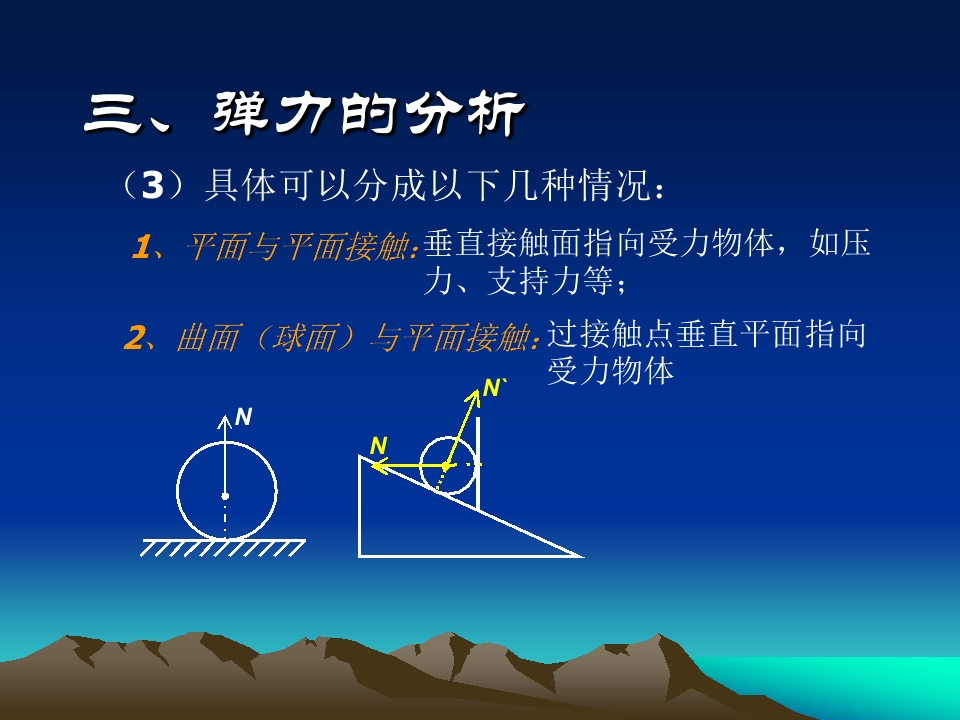 三、弹力的分析

（3）具体可以分成以下几种情况：

1、平面与平面接触:垂直接触面指向受力物体，如压力、支持力等；

2、曲面（球面）与平面接触:过接触点垂直平面指向受力物体

N

N`

N